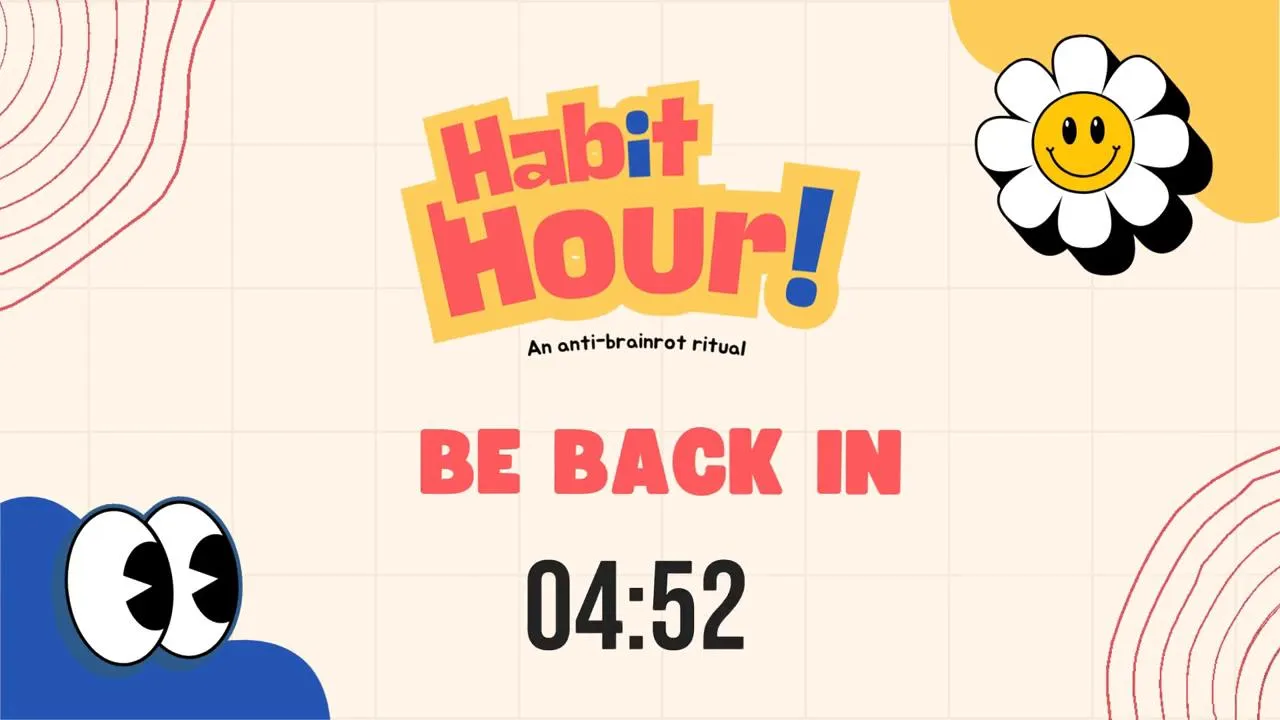 Habit Hour!

An anti-brainrot ritual

BE BACK IN

04:52